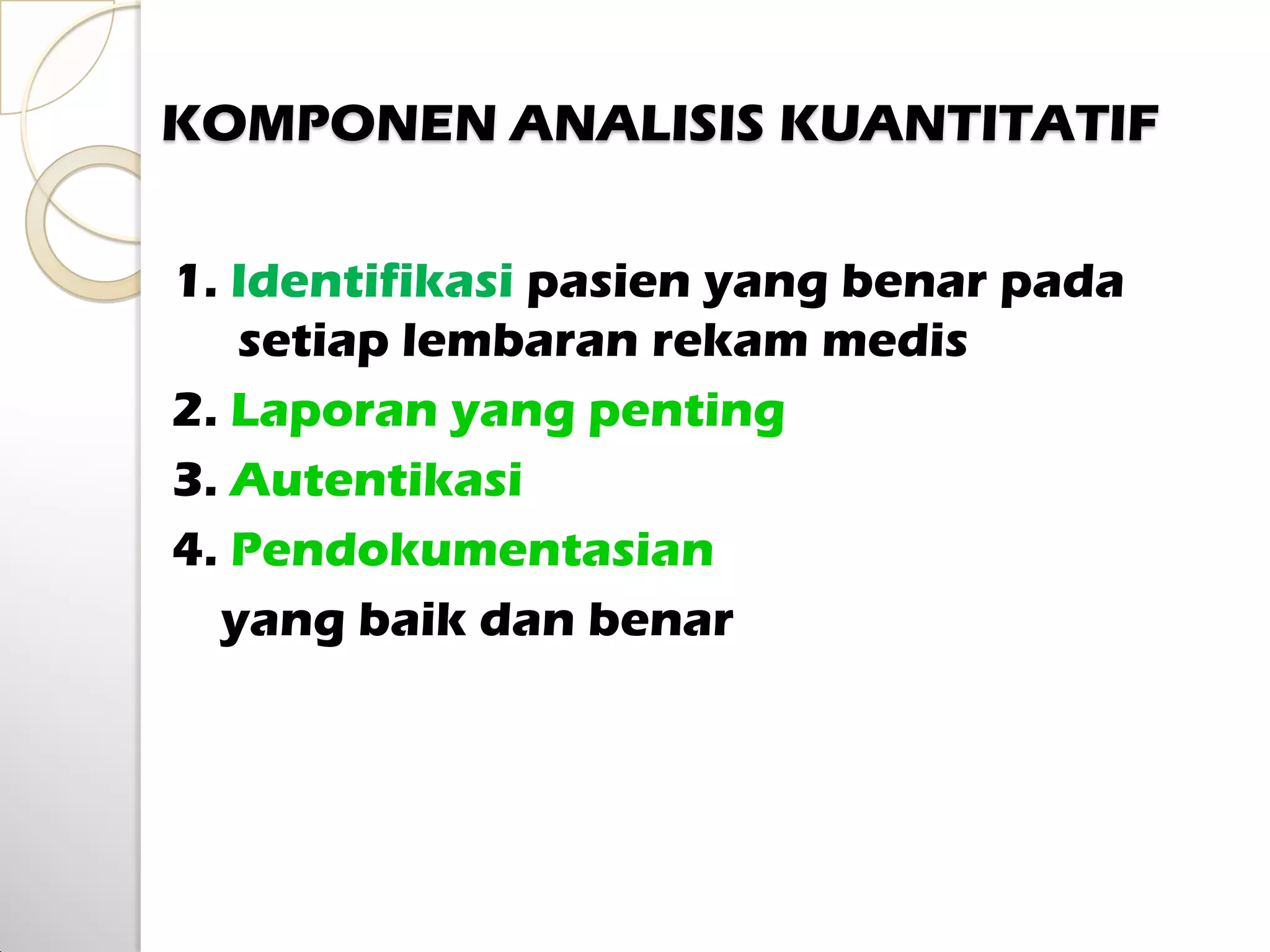 KOMPONEN ANALISIS KUANTITATIF

1. Identifikasi pasien yang benar pada setiap lembaran rekam medis
2. Laporan yang penting
3. Autentikasi
4. Pendokumentasian yang baik dan benar